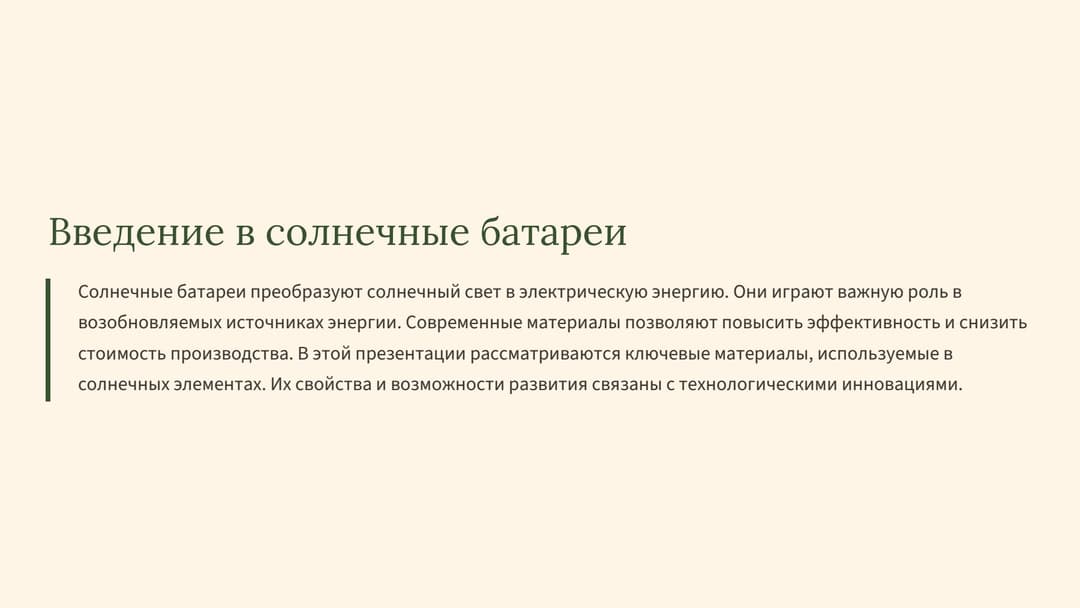 Введение в солнечные батареи

Солнечные батареи преобразуют солнечный свет в электрическую энергию. Они играют важную роль в возобновляемых источниках энергии. Современные материалы позволяют повысить эффективность и снизить стоимость производства. В этой презентации рассматриваются ключевые материалы, используемые в солнечных элементах. Их свойства и возможности развития связаны с технологическими инновациями.